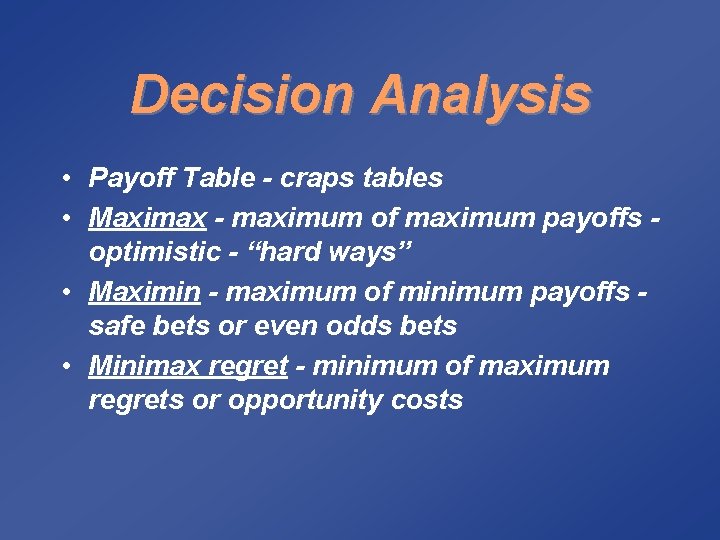 Decision Analysis

• Payoff Table - craps tables
• Maximax - maximum of maximum payoffs - optimistic - “hard ways”
• Maximin - maximum of minimum payoffs - safe bets or even odds bets
• Minimax regret - minimum of maximum regrets or opportunity costs